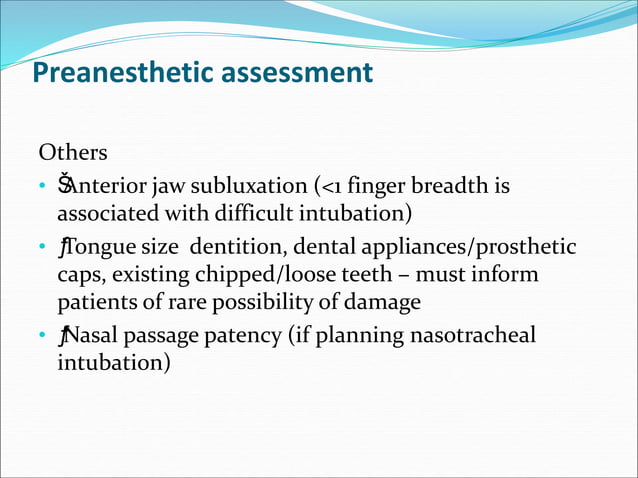 Preanesthetic assessment

Others

• ŠAnterior jaw subluxation (<1 finger breadth is associated with difficult intubation)

• ƒTongue size  dentition, dental appliances/prosthetic caps, existing chipped/loose teeth – must inform patients of rare possibility of damage

• ƒNasal passage patency (if planning nasotracheal intubation)